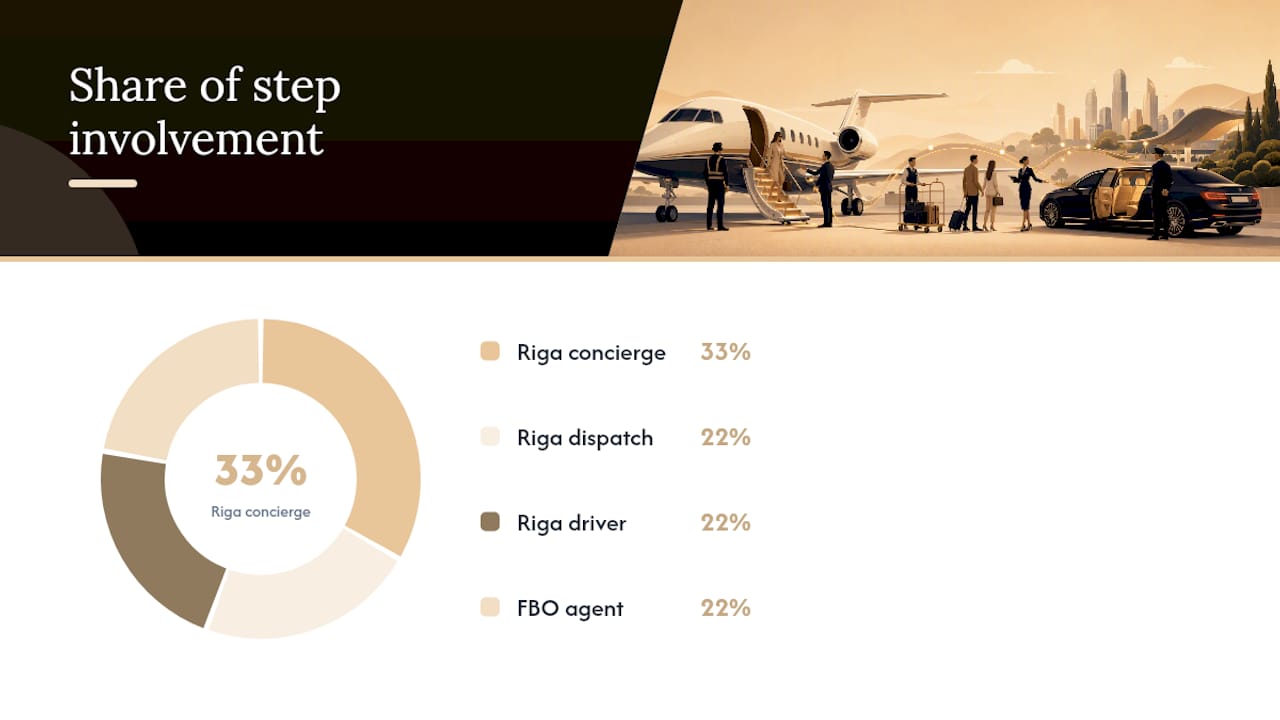 Share of step involvement

33%
Riga concierge

Riga concierge 33%

Riga dispatch 22%

Riga driver 22%

FBO agent 22%